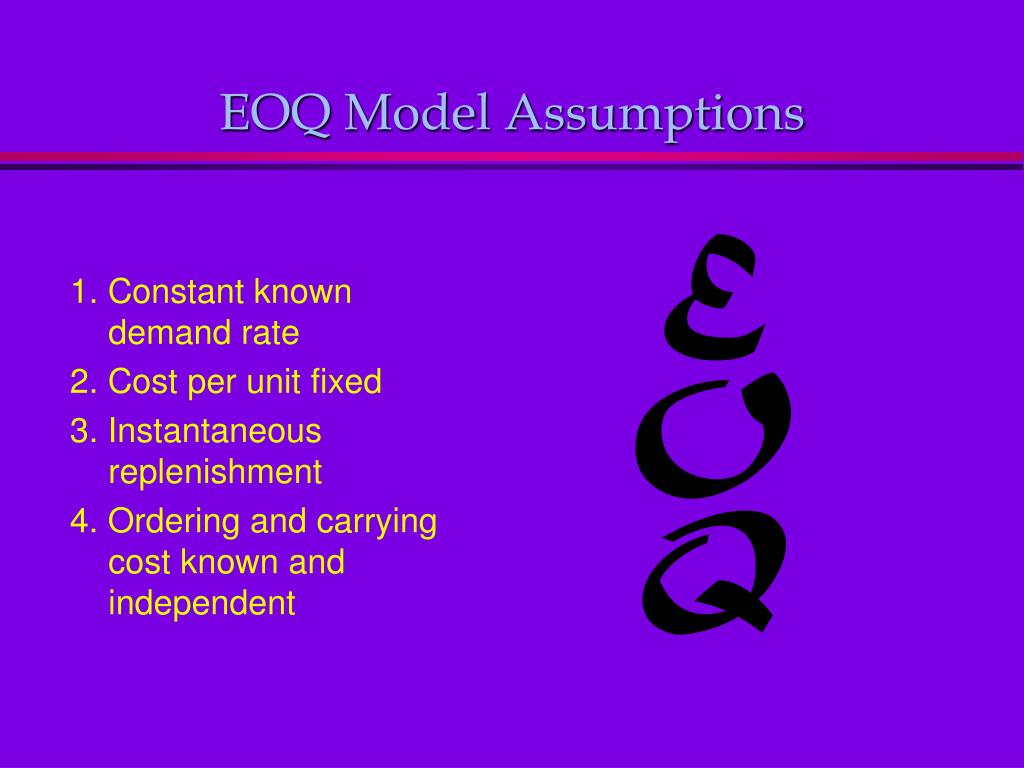 EOQ Model Assumptions

1. Constant known demand rate
2. Cost per unit fixed
3. Instantaneous replenishment
4. Ordering and carrying cost known and independent

E
O
Q